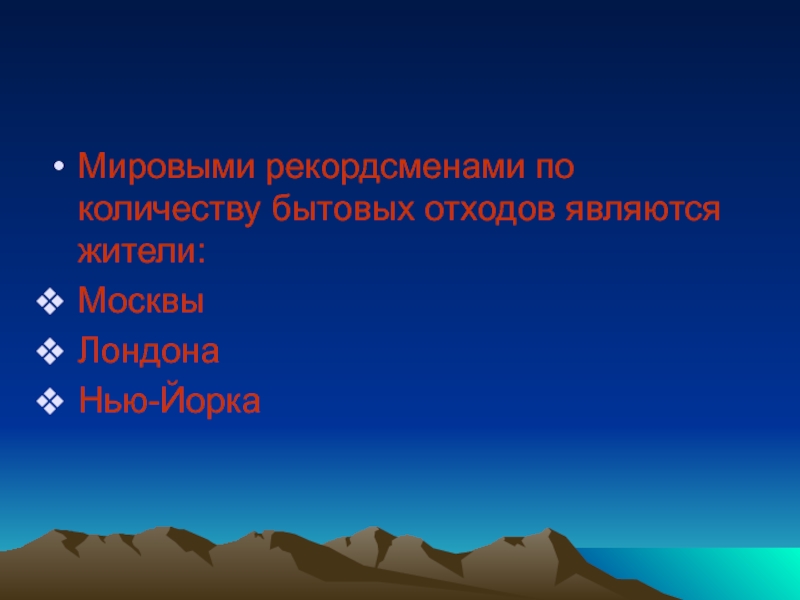 • Мировыми рекордсменами по количеству бытовых отходов являются жители:
❖ Москвы
❖ Лондона
❖ Нью-Йорка